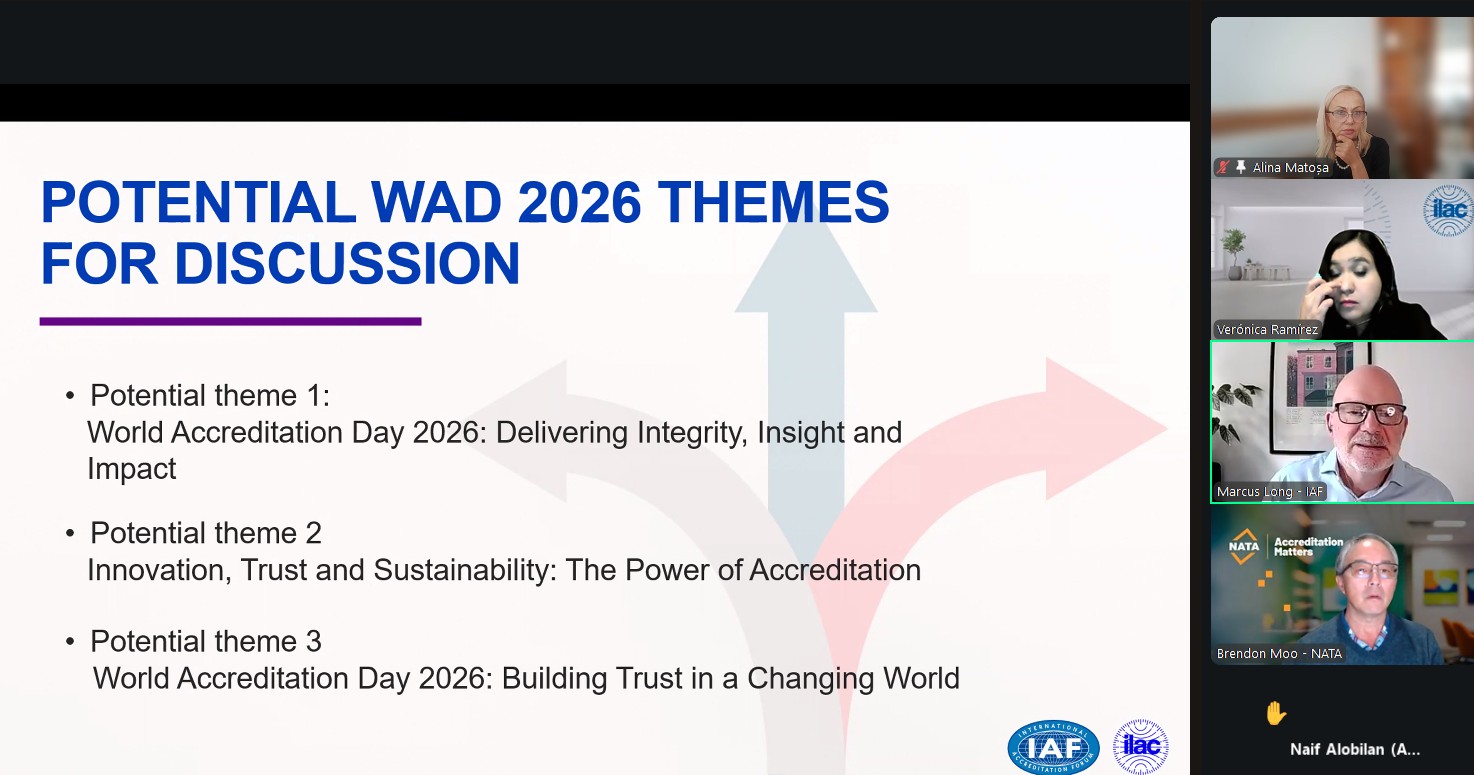 POTENTIAL WAD 2026 THEMES FOR DISCUSSION

• Potential theme 1:
World Accreditation Day 2026: Delivering Integrity, Insight and Impact

• Potential theme 2
Innovation, Trust and Sustainability: The Power of Accreditation

• Potential theme 3
World Accreditation Day 2026: Building Trust in a Changing World

INTERNATIONAL ACCREDITATION FORUM IAF ilac

Alina Matoșa

ilac

Verónica Ramírez

Marcus Long - IAF

NATA Accreditation Matters

Brendon Moo - NATA

Naif Alobilan (A...